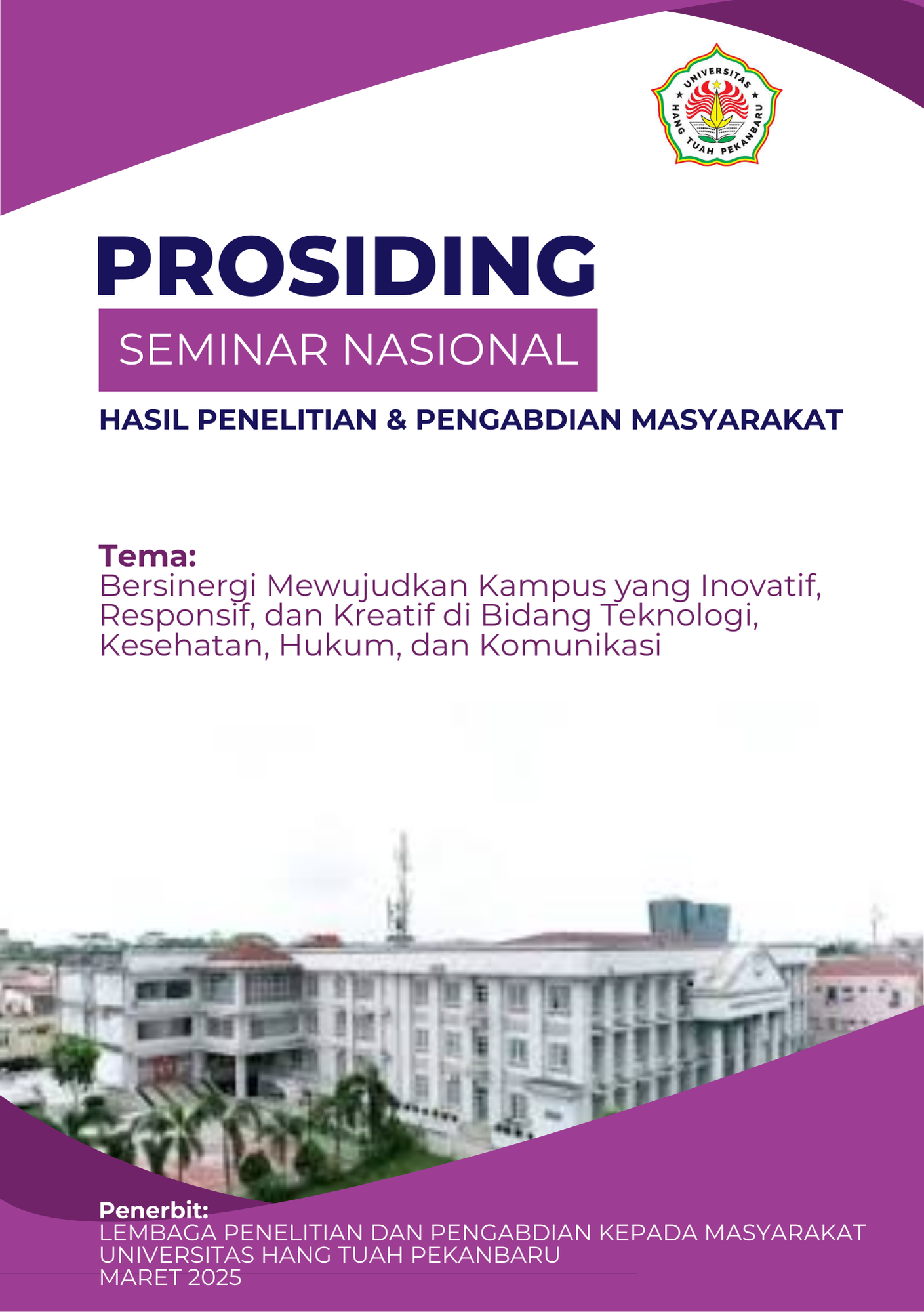 UNIVERSITAS HANG TUAH PEKANBARU

PROSIDING

SEMINAR NASIONAL

HASIL PENELITIAN & PENGABDIAN MASYARAKAT

Tema:
Bersinergi Mewujudkan Kampus yang Inovatif, Responsif, dan Kreatif di Bidang Teknologi, Kesehatan, Hukum, dan Komunikasi

Penerbit:
LEMBAGA PENELITIAN DAN PENGABDIAN KEPADA MASYARAKAT
UNIVERSITAS HANG TUAH PEKANBARU
MARET 2025